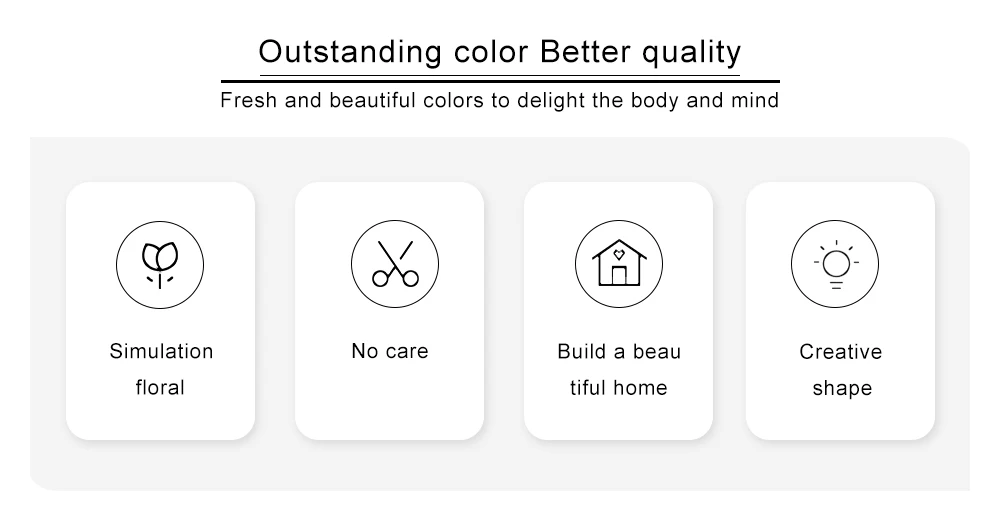 Outstanding color Better quality

Fresh and beautiful colors to delight the body and mind

Simulation floral

No care

Build a beau tiful home

Creative shape